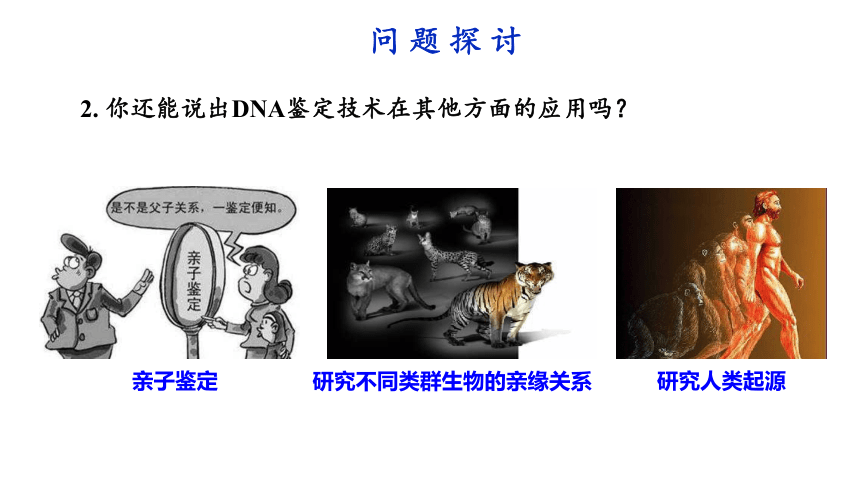 问题探讨

2. 你还能说出DNA鉴定技术在其他方面的应用吗？

是不是父子关系，一鉴定便知。

亲子鉴定

亲子鉴定

研究不同类群生物的亲缘关系

研究人类起源